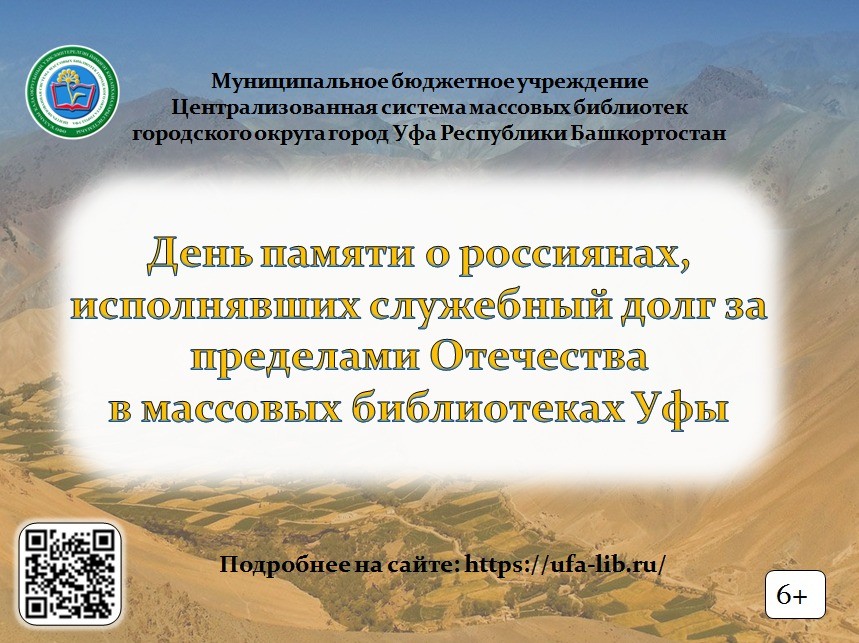 Муниципальное бюджетное учреждение
Централизованная система массовых библиотек
городского округа город Уфа Республики Башкортостан

День памяти о россиянах, исполнявших служебный долг за пределами Отечества в массовых библиотеках Уфы

Подробнее на сайте: https://ufa-lib.ru/

6+